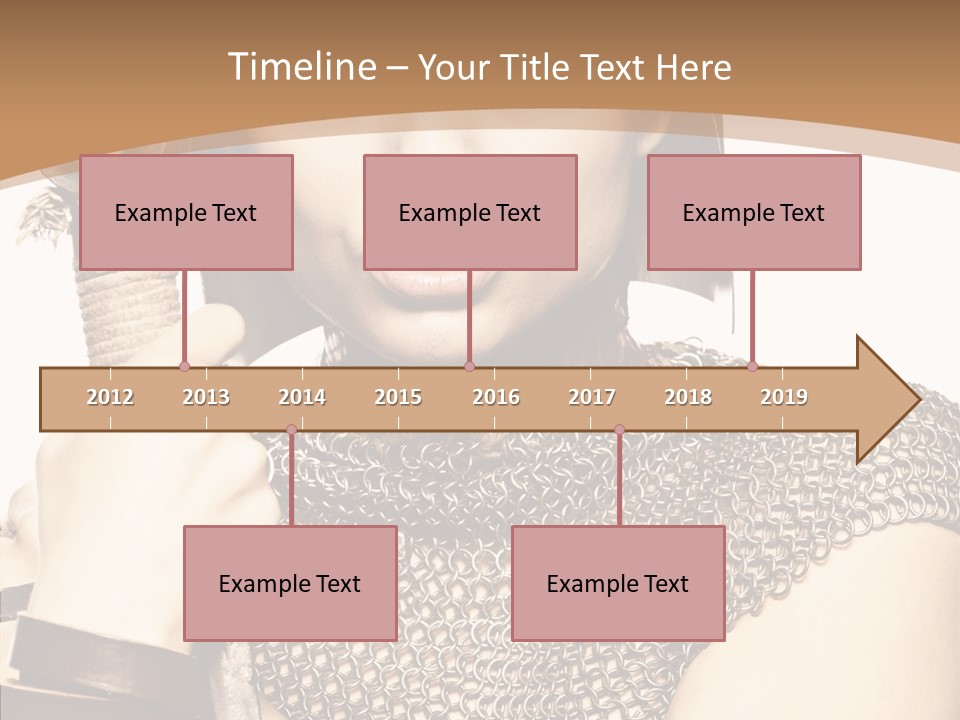 Timeline – Your Title Text Here

Example Text

Example Text

Example Text

2012 2013 2014 2015 2016 2017 2018 2019

Example Text

Example Text